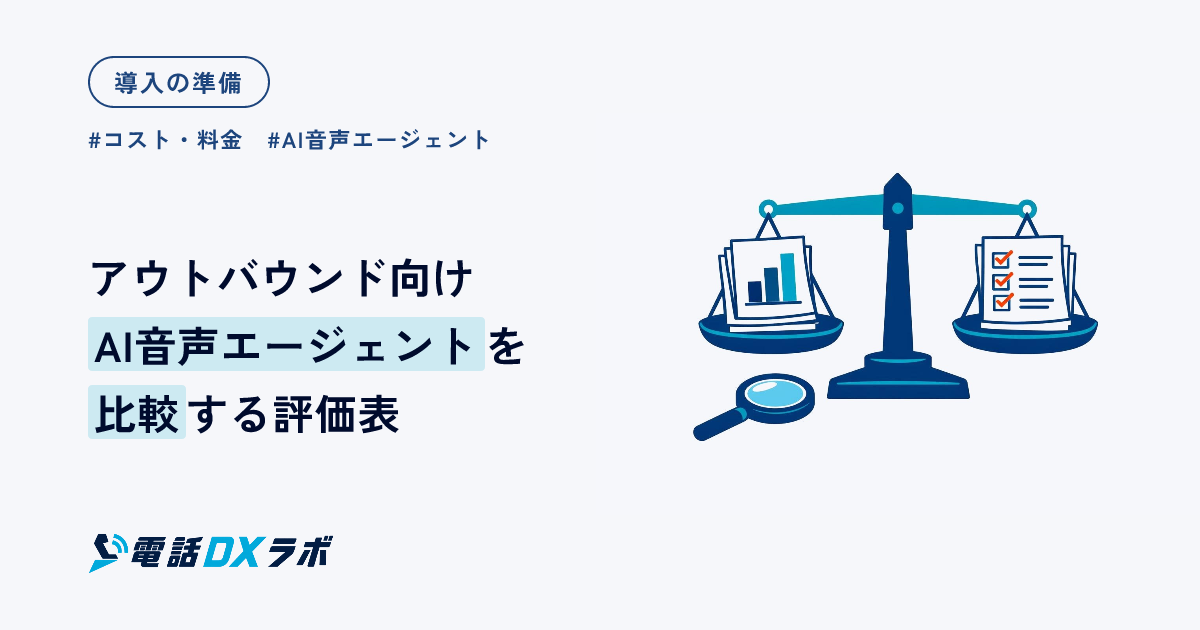 導入の準備

#コスト・料金 #AI音声エージェント

アウトバウンド向け
AI音声エージェントを
比較する評価表

電話DXラボ